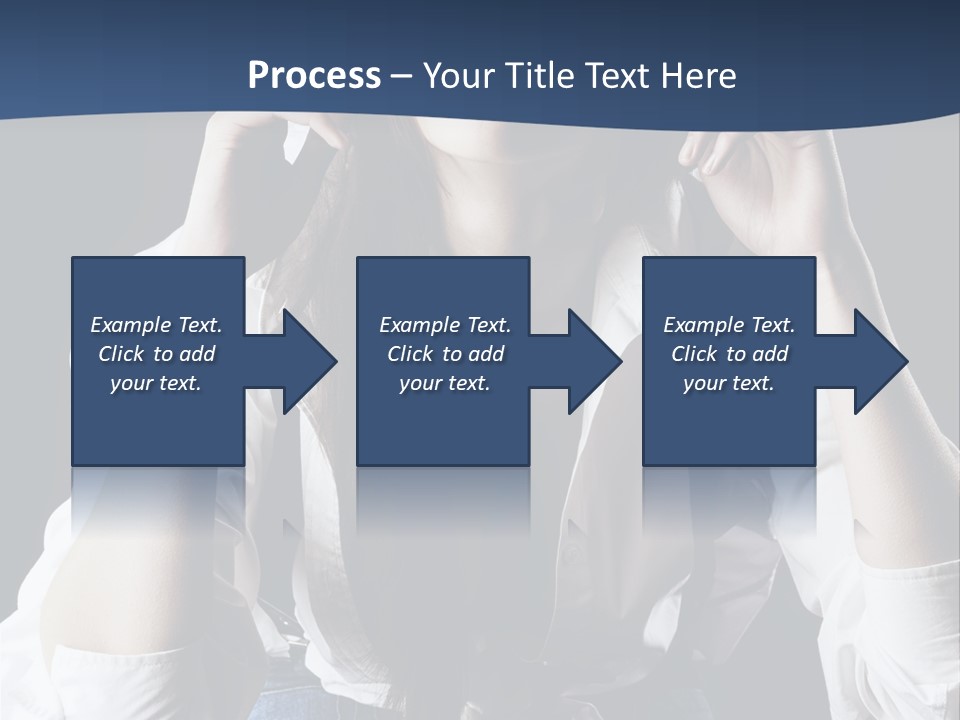 Process – Your Title Text Here

Example Text. Click to add your text.

Example Text. Click to add your text.

Example Text. Click to add your text.